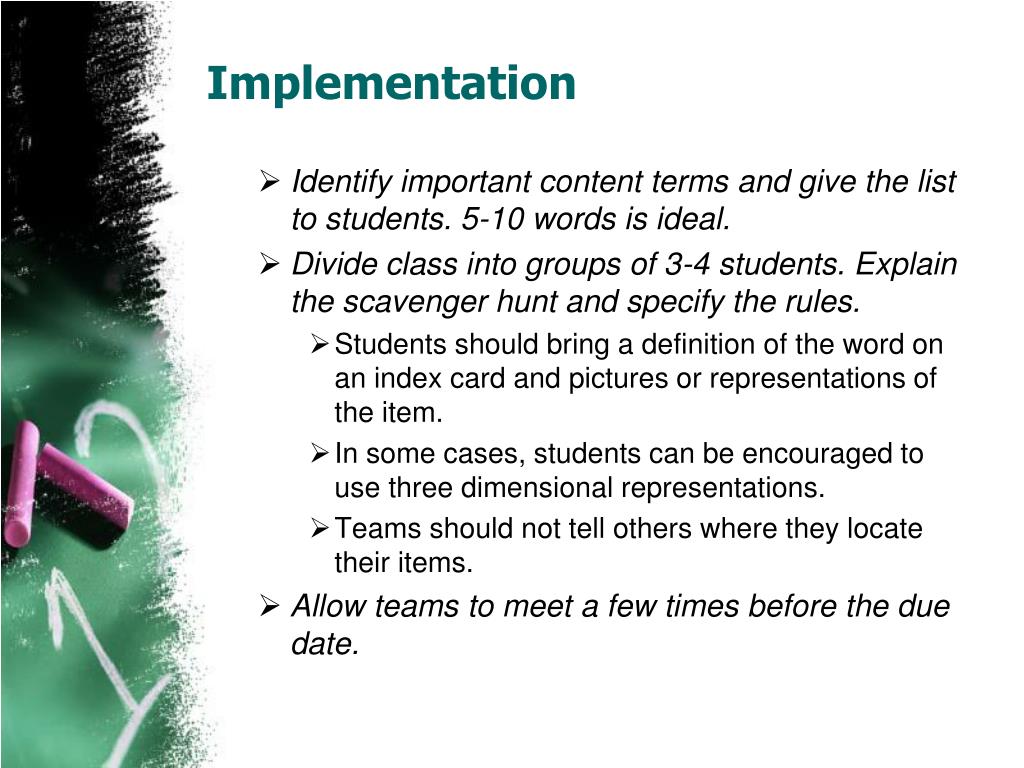 Implementation

➢ Identify important content terms and give the list to students. 5-10 words is ideal.

➢ Divide class into groups of 3-4 students. Explain the scavenger hunt and specify the rules.

➢ Students should bring a definition of the word on an index card and pictures or representations of the item.

➢ In some cases, students can be encouraged to use three dimensional representations.

➢ Teams should not tell others where they locate their items.

➢ Allow teams to meet a few times before the due date.